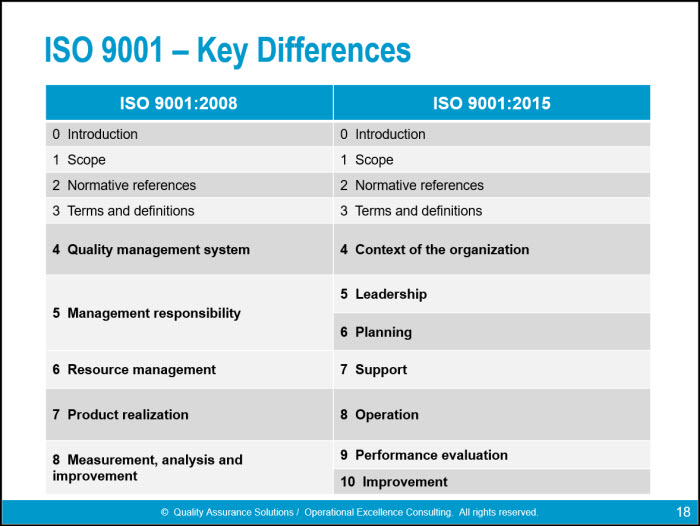 ISO 9001 – Key Differences

| ISO 9001:2008 | ISO 9001:2015 |
|---|---|
| 0 Introduction | 0 Introduction |
| 1 Scope | 1 Scope |
| 2 Normative references | 2 Normative references |
| 3 Terms and definitions | 3 Terms and definitions |
| 4 Quality management system | 4 Context of the organization |
| 5 Management responsibility | 5 Leadership |
| | 6 Planning |
| 6 Resource management | 7 Support |
| 7 Product realization | 8 Operation |
| 8 Measurement, analysis and improvement | 9 Performance evaluation |
| | 10 Improvement |

© Quality Assurance Solutions / Operational Excellence Consulting. All rights reserved.

18